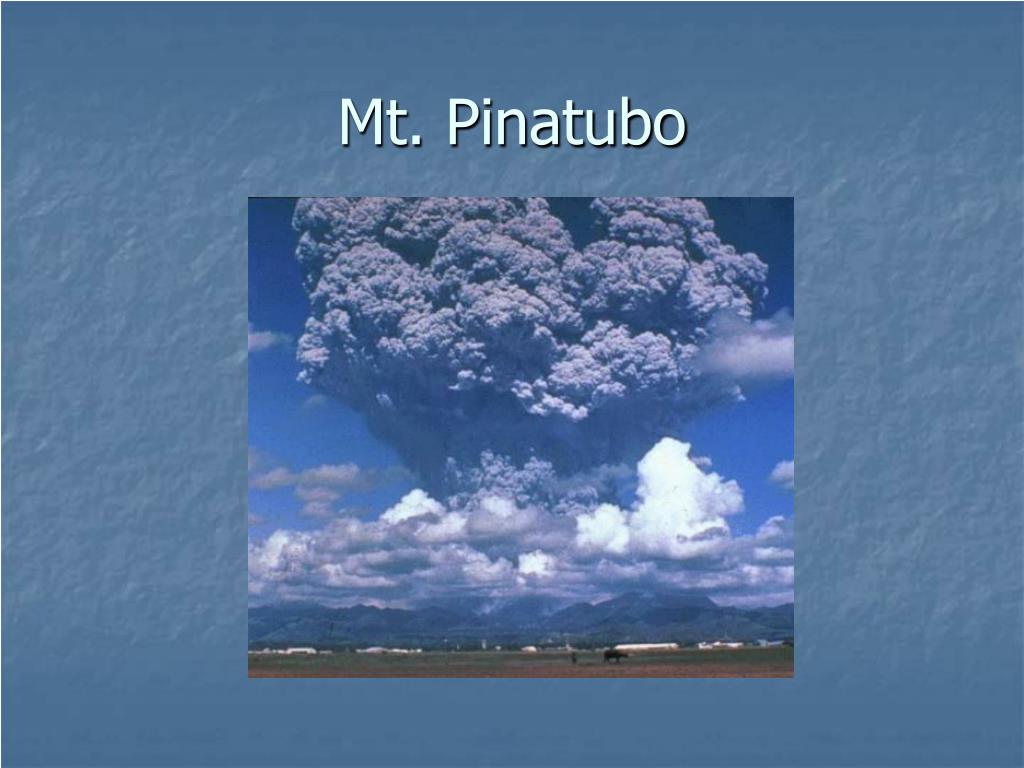 Mt. Pinatubo